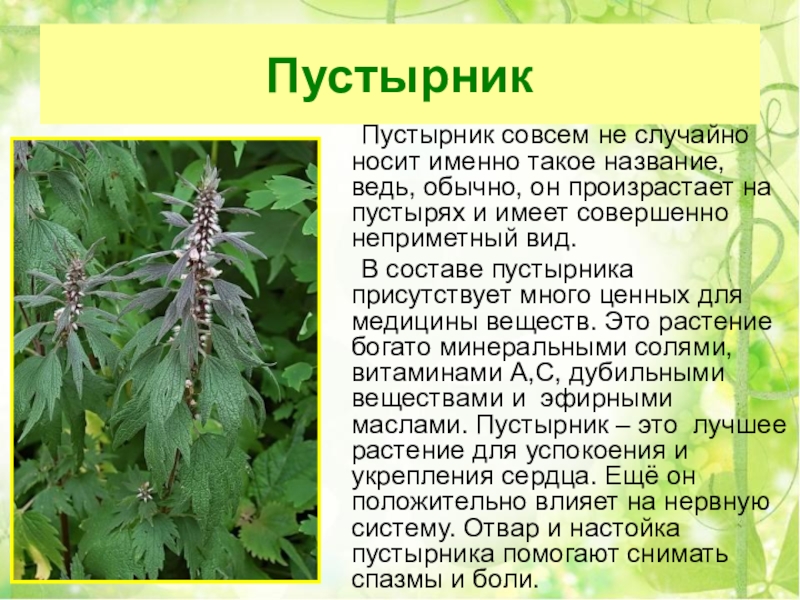 Пустырник

Пустырник совсем не случайно носит именно такое название, ведь, обычно, он произрастает на пустырях и имеет совершенно неприметный вид.

В составе пустырника присутствует много ценных для медицины веществ. Это растение богато минеральными солями, витаминами А,С, дубильными веществами и эфирными маслами. Пустырник – это лучшее растение для успокоения и укрепления сердца. Ещё он положительно влияет на нервную систему. Отвар и настойка пустырника помогают снимать спазмы и боли.